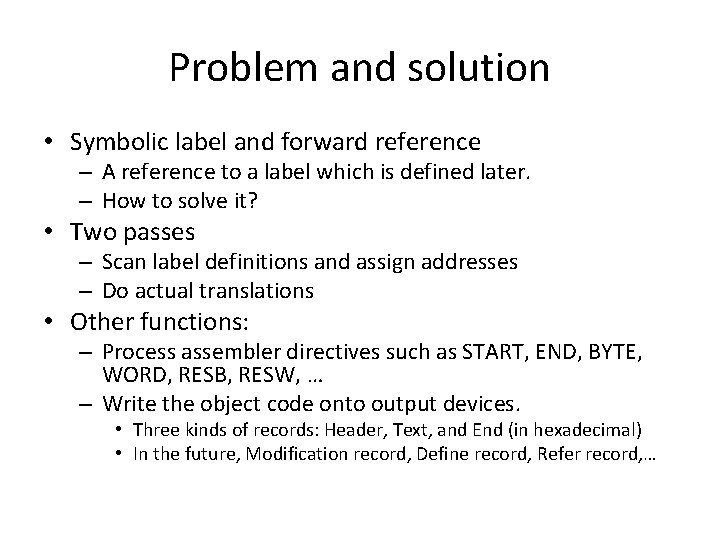 Problem and solution

• Symbolic label and forward reference
– A reference to a label which is defined later.
– How to solve it?
• Two passes
– Scan label definitions and assign addresses
– Do actual translations
• Other functions:
– Process assembler directives such as START, END, BYTE, WORD, RESB, RESW, …
– Write the object code onto output devices.
• Three kinds of records: Header, Text, and End (in hexadecimal)
• In the future, Modification record, Define record, Refer record,…